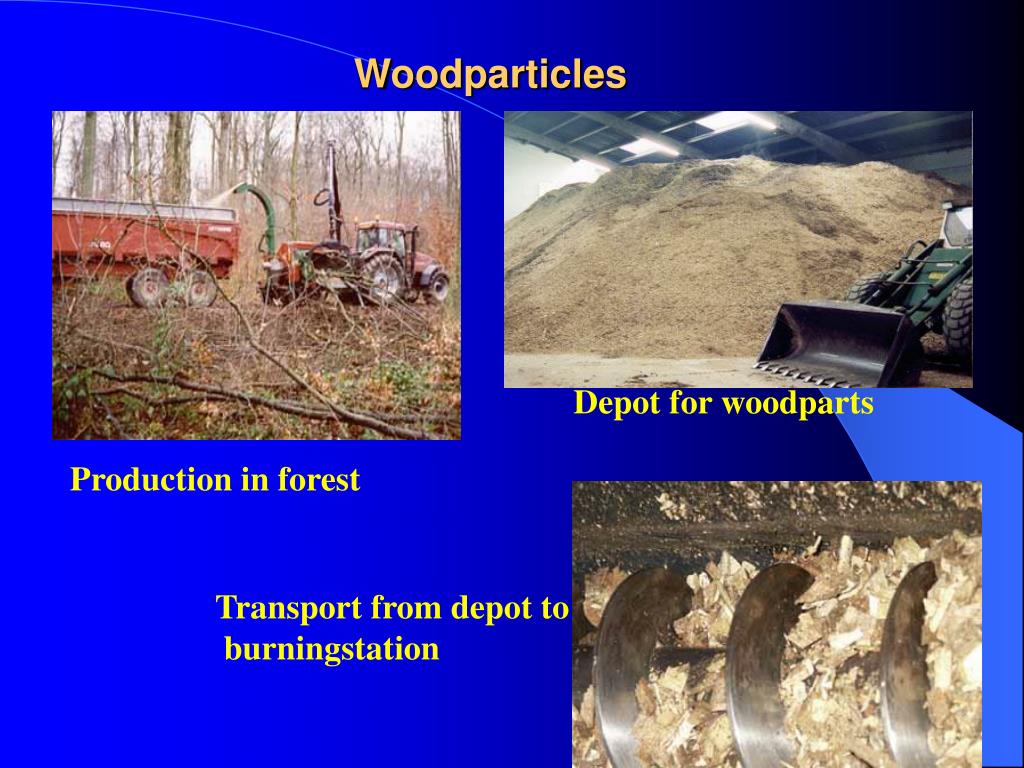 Woodparticles

Depot for woodparts

Production in forest

Transport from depot to burningstation